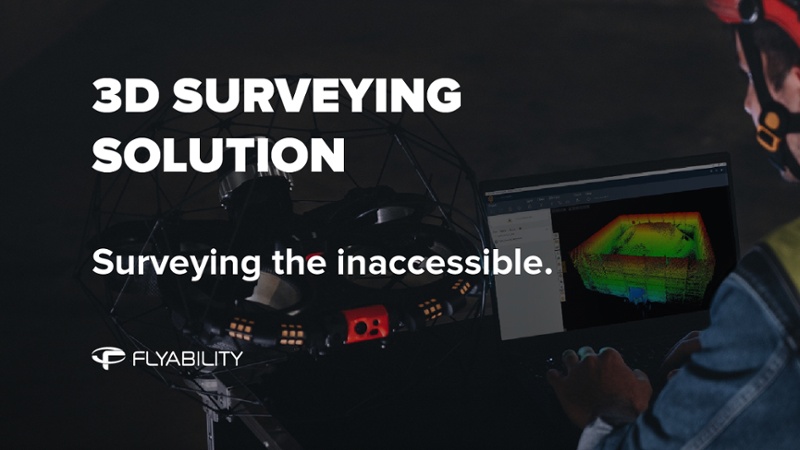 3D SURVEYING SOLUTION

Surveying the inaccessible.

FLYABILITY